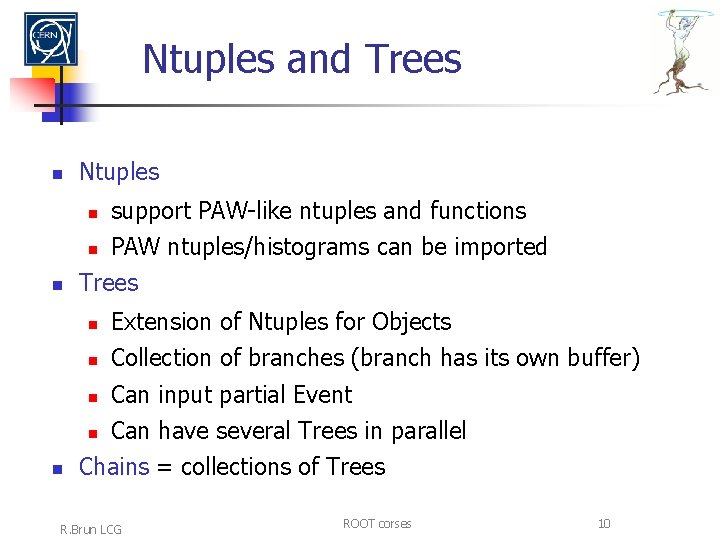 CERN

Ntuples and Trees

- Ntuples
  - support PAW-like ntuples and functions
  - PAW ntuples/histograms can be imported
- Trees
  - Extension of Ntuples for Objects
  - Collection of branches (branch has its own buffer)
  - Can input partial Event
  - Can have several Trees in parallel
- Chains = collections of Trees

R.Brun LCG

ROOT corses

10